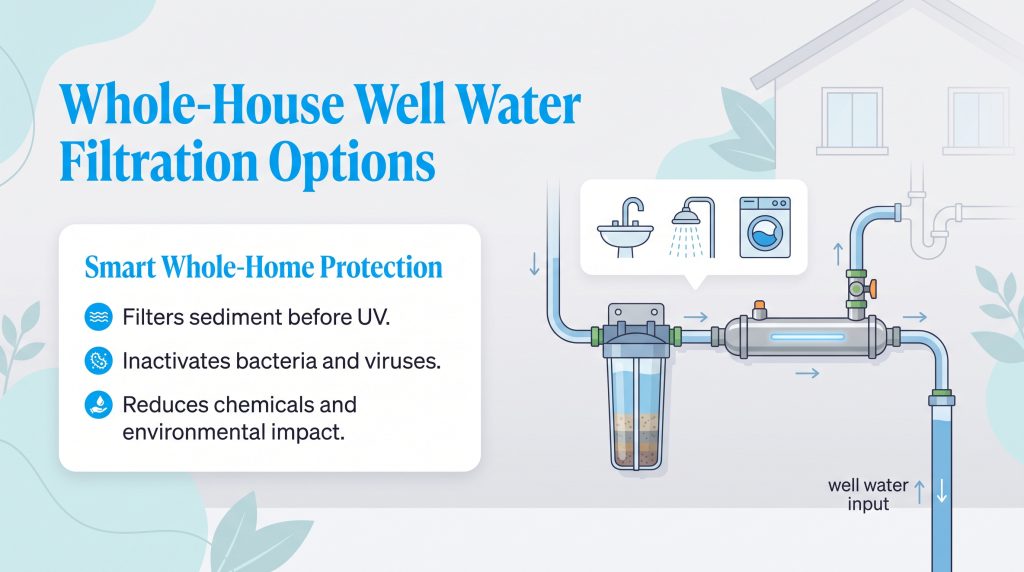 Whole-House Well Water Filtration Options

Smart Whole-Home Protection

Filters sediment before UV.

Inactivates bacteria and viruses.

Reduces chemicals and environmental impact.

well water input